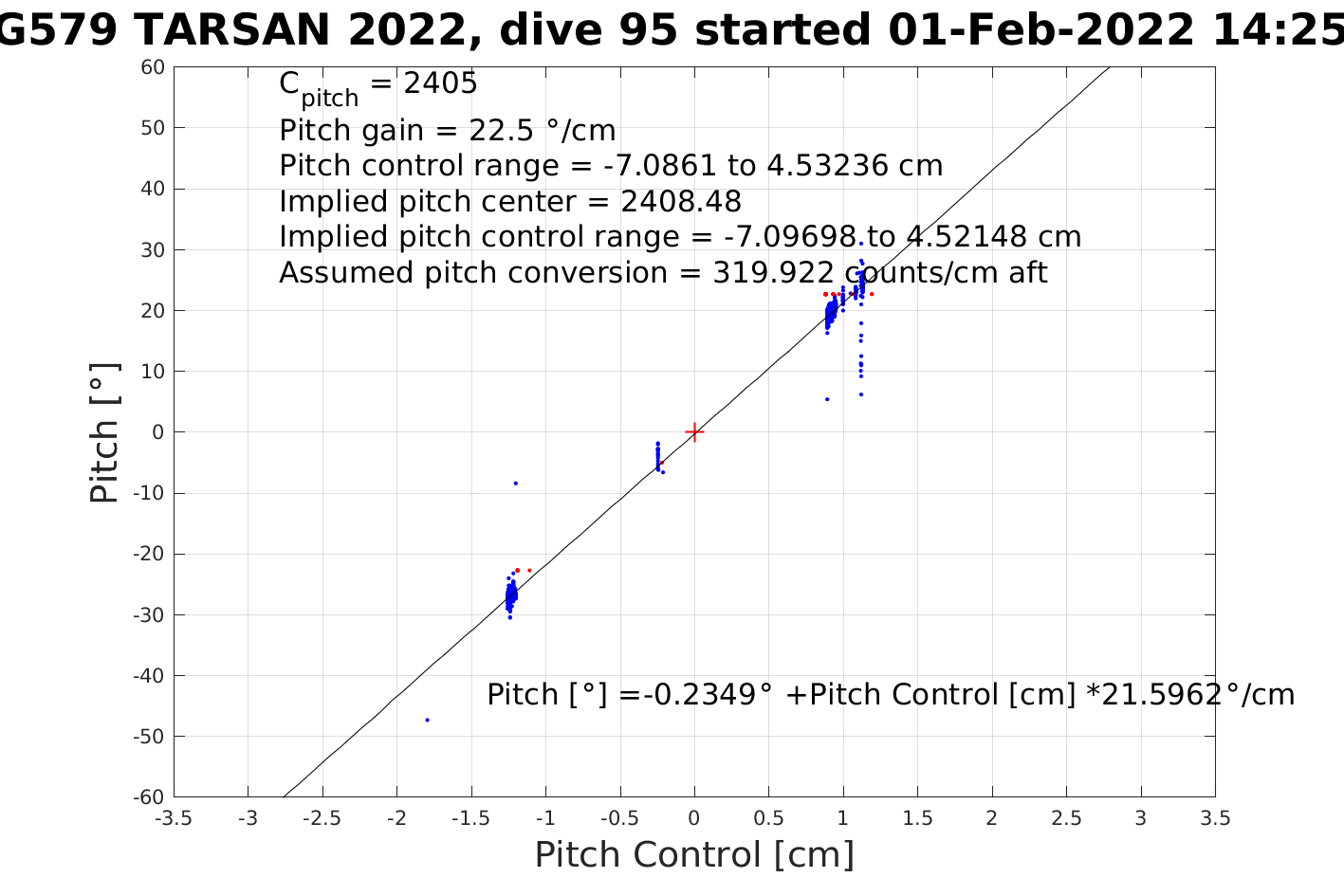 G579 TARSAN 2022, dive 95 started 01-Feb-2022 14:25

$C_{pitch}$ = 2405
Pitch gain = 22.5 °/cm
Pitch control range = -7.0861 to 4.53236 cm
Implied pitch center = 2408.48
Implied pitch control range = -7.09698 to 4.52148 cm
Assumed pitch conversion = 319.922 counts/cm aft

Pitch [°] =-0.2349° +Pitch Control [cm] *21.5962°/cm

Pitch [°]

60
50
40
30
20
10
0
-10
-20
-30
-40
-50
-60

-3.5 -3 -2.5 -2 -1.5 -1 -0.5 0 0.5 1 1.5 2 2.5 3 3.5

Pitch Control [cm]